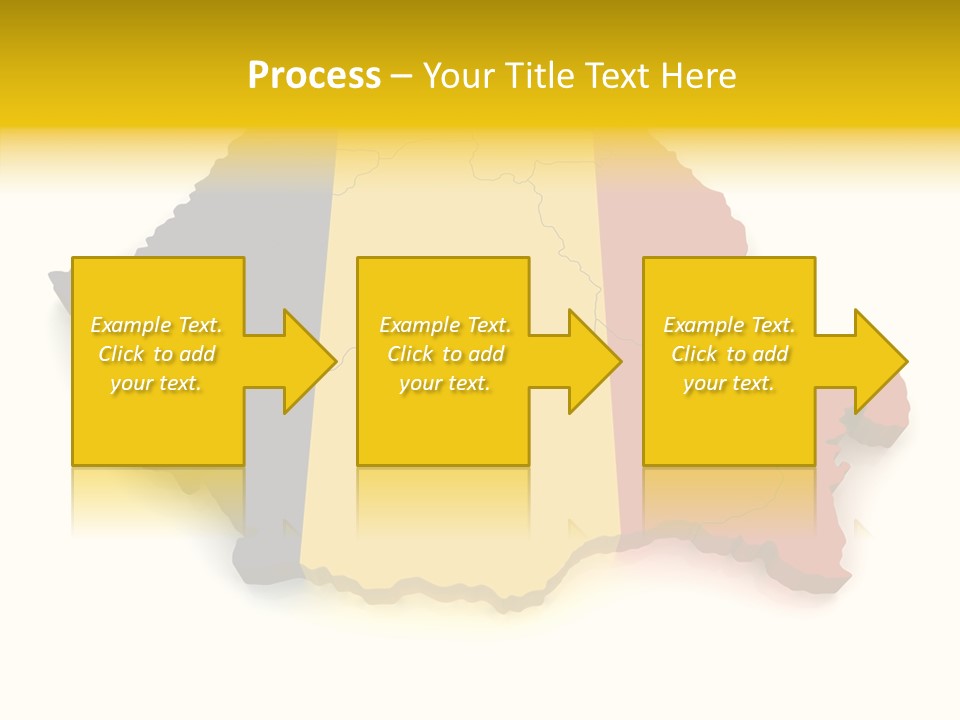 Process – Your Title Text Here

Example Text. Click to add your text.

Example Text. Click to add your text.

Example Text. Click to add your text.